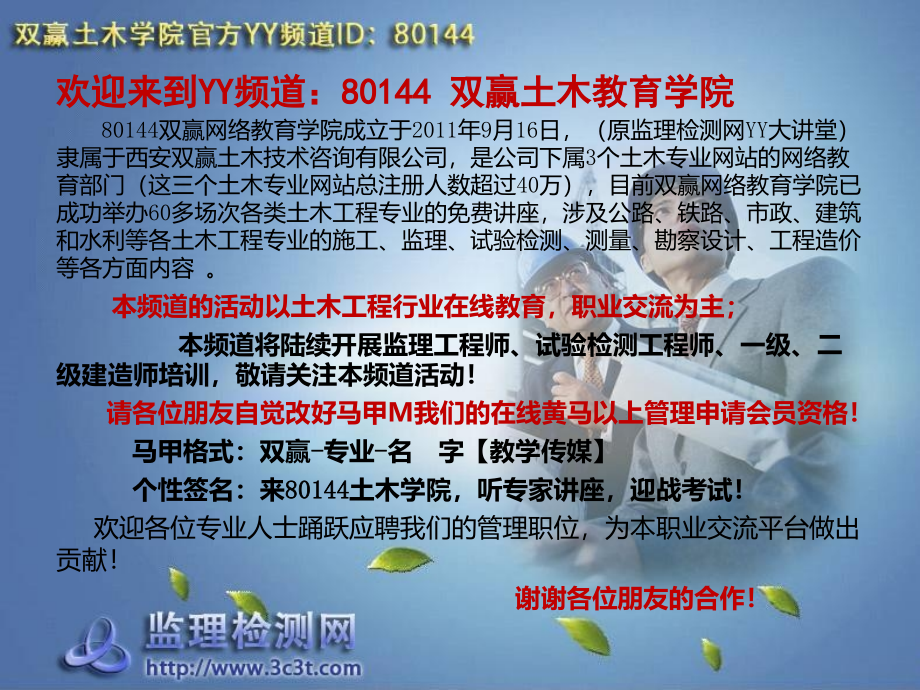 双赢土木学院官方YY频道ID：80144

欢迎来到YY频道：80144 双赢土木教育学院

80144双赢网络教育学院成立于2011年9月16日，（原监理检测网YY大讲堂）隶属于西安双赢土木技术咨询有限公司，是公司下属3个土木专业网站的网络教育部门（这三个土木专业网站总注册人数超过40万），目前双赢网络教育学院已成功举办60多场次各类土木工程专业的免费讲座，涉及公路、铁路、市政、建筑和水利等各土木工程专业的施工、监理、试验检测、测量、勘察设计、工程造价等各方面内容 。

本频道的活动以土木工程行业在线教育，职业交流为主；

本频道将陆续开展监理工程师、试验检测工程师、一级、二级建造师培训，敬请关注本频道活动！

请各位朋友自觉改好马甲M我们的在线黄马以上管理申请会员资格！

马甲格式：双赢-专业-名 字【教学传媒】

个性签名：来80144土木学院，听专家讲座，迎战考试！

欢迎各位专业人士踊跃应聘我们的管理职位，为本职业交流平台做出贡献！

谢谢各位朋友的合作！

监理检测网
http://www.3c3t.com